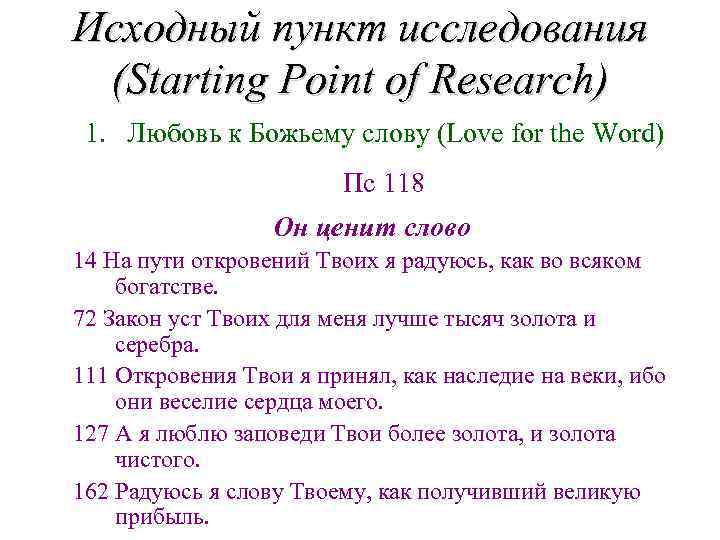 Исходный пункт исследования (Starting Point of Research)

1. Любовь к Божьему слову (Love for the Word)

Пс 118

Он ценит слово

14 На пути откровений Твоих я радуюсь, как во всяком богатстве.

72 Закон уст Твоих для меня лучше тысяч золота и серебра.

111 Откровения Твои я принял, как наследие на веки, ибо они веселие сердца моего.

127 А я люблю заповеди Твои более золота, и золота чистого.

162 Радуюсь я слову Твоему, как получивший великую прибыль.